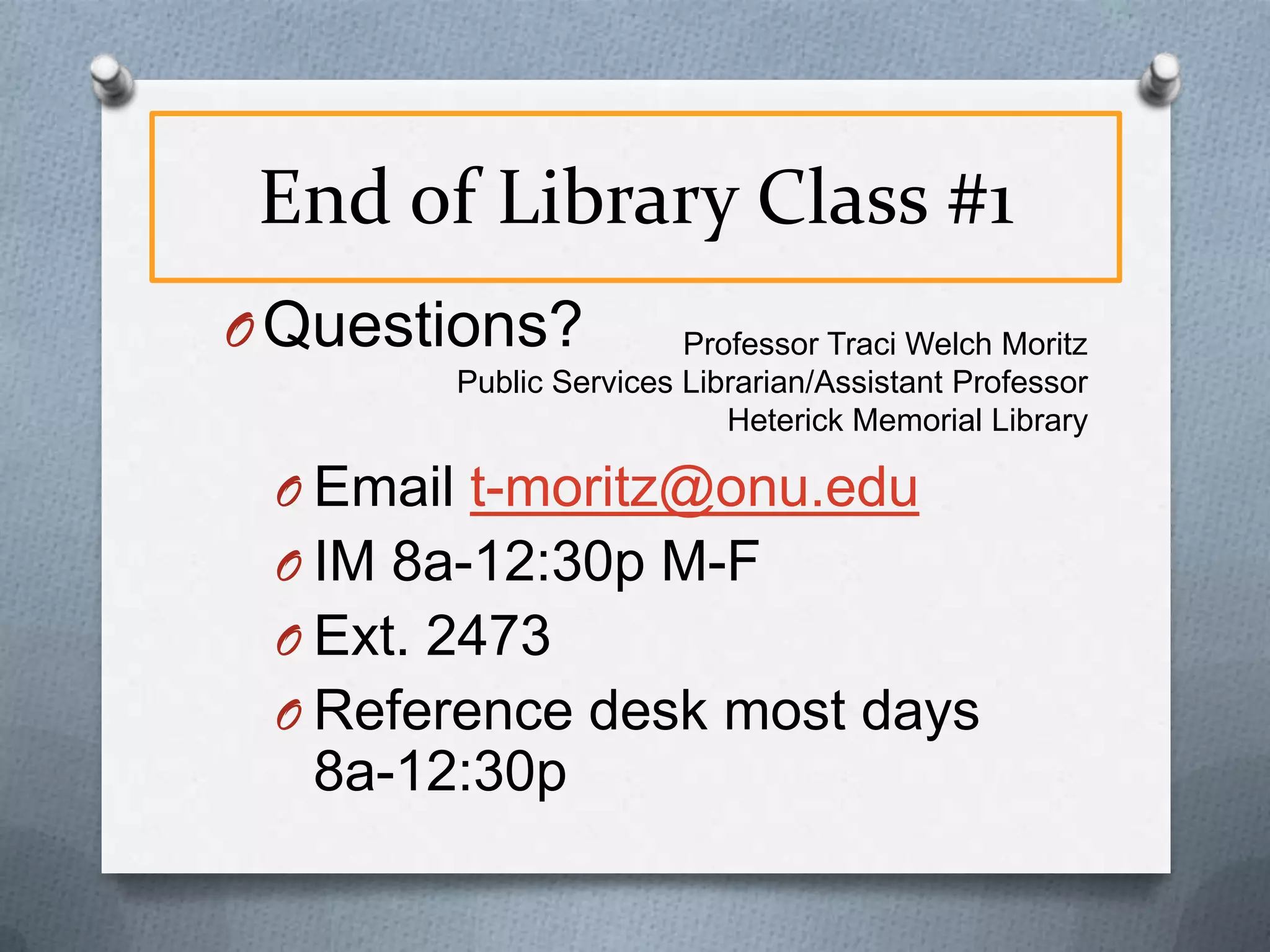 End of Library Class #1

Questions?

Professor Traci Welch Moritz
Public Services Librarian/Assistant Professor
Heterick Memorial Library

Email t-moritz@onu.edu
IM 8a-12:30p M-F
Ext. 2473
Reference desk most days 8a-12:30p